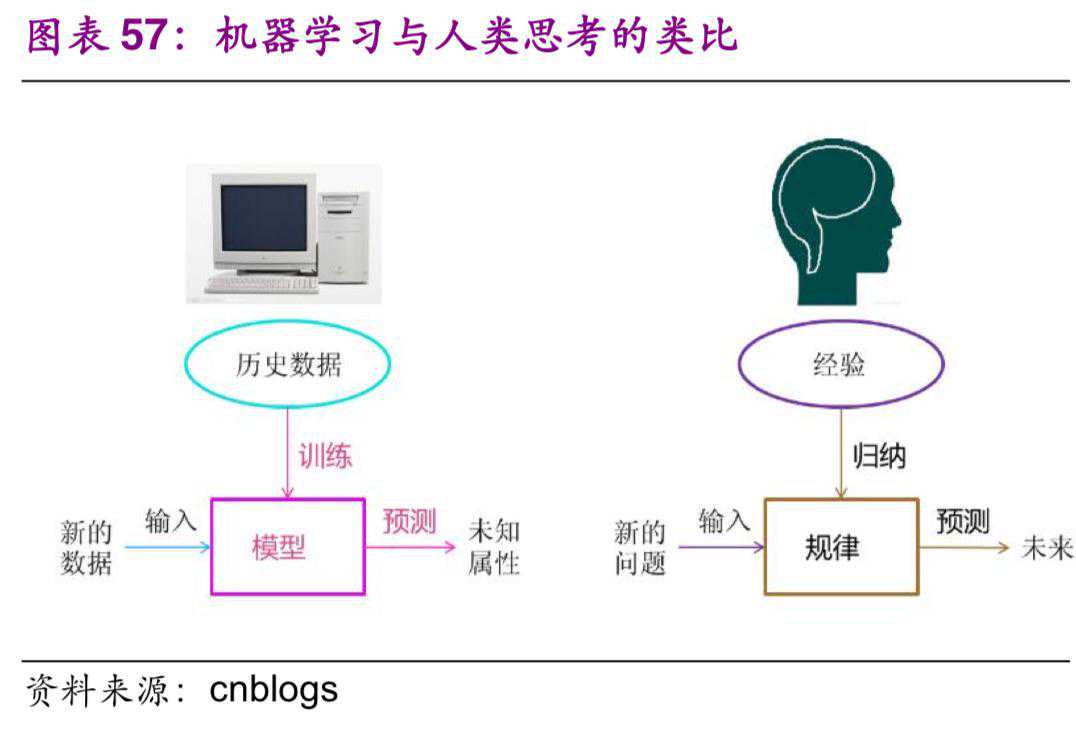 图表 57：机器学习与人类思考的类比

历史数据

训练

新的数据

输入

模型

预测

未知属性

经验

归纳

新的问题

输入

规律

预测

未来

资料来源：cnblogs